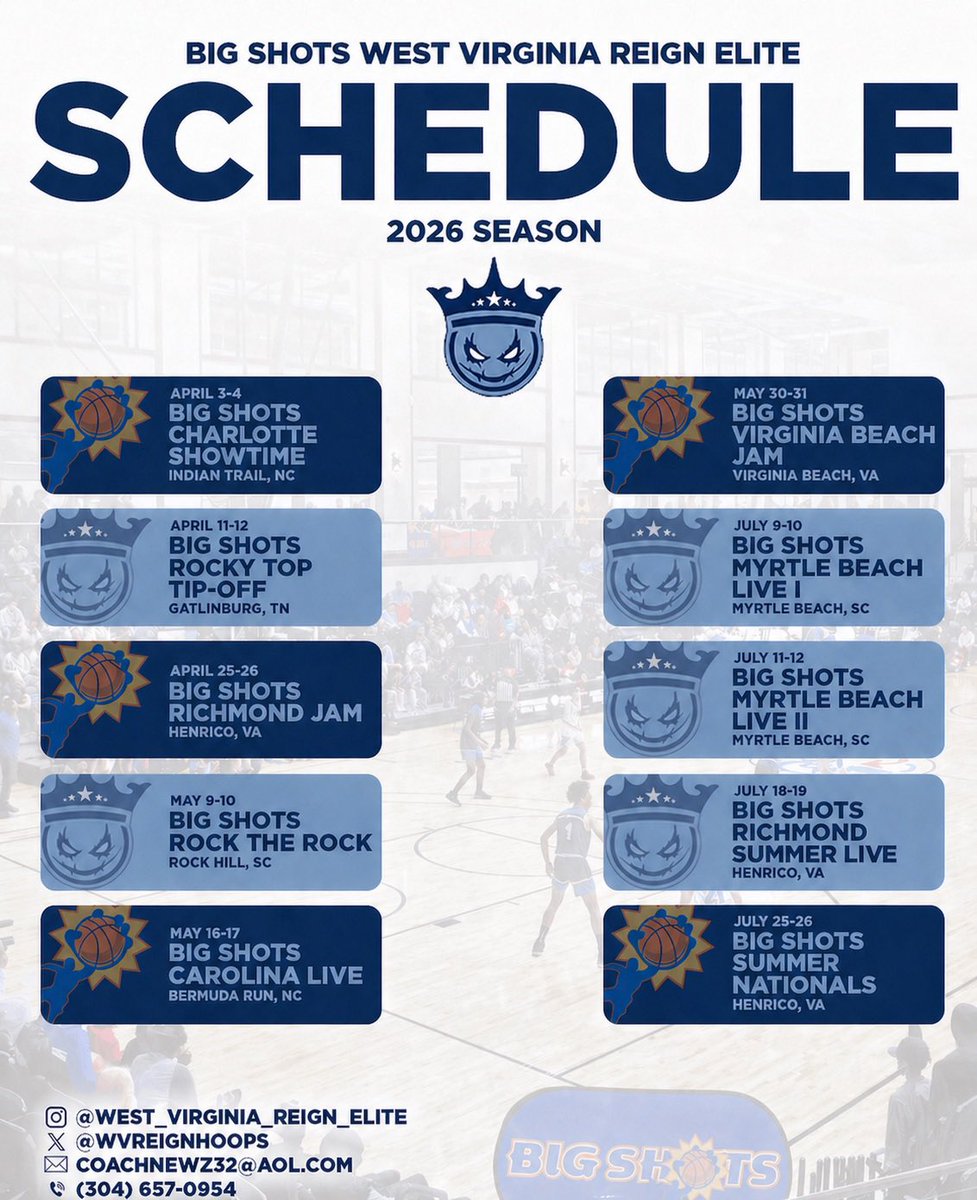 BIG SHOTS WEST VIRGINIA REIGN ELITE

SCHEDULE

2026 SEASON

APRIL 3-4
BIG SHOTS CHARLOTTE SHOWTIME
INDIAN TRAIL, NC

APRIL 11-12
BIG SHOTS ROCKY TOP TIP-OFF
GATLINBURG, TN

APRIL 25-26
BIG SHOTS RICHMOND JAM
HENRICO, VA

MAY 9-10
BIG SHOTS ROCK THE ROCK
ROCK HILL, SC

MAY 16-17
BIG SHOTS CAROLINA LIVE
BERMUDA RUN, NC

MAY 30-31
BIG SHOTS VIRGINIA BEACH JAM
VIRGINIA BEACH, VA

JULY 9-10
BIG SHOTS MYRTLE BEACH LIVE I
MYRTLE BEACH, SC

JULY 11-12
BIG SHOTS MYRTLE BEACH LIVE II
MYRTLE BEACH, SC

JULY 18-19
BIG SHOTS RICHMOND SUMMER LIVE
HENRICO, VA

JULY 25-26
BIG SHOTS SUMMER NATIONALS
HENRICO, VA

@WEST_VIRGINIA_REIGN_ELITE
@WVREIGNHOOPS
COACHNEWZ32@AOL.COM
(304) 657-0954

BIG SHOTS